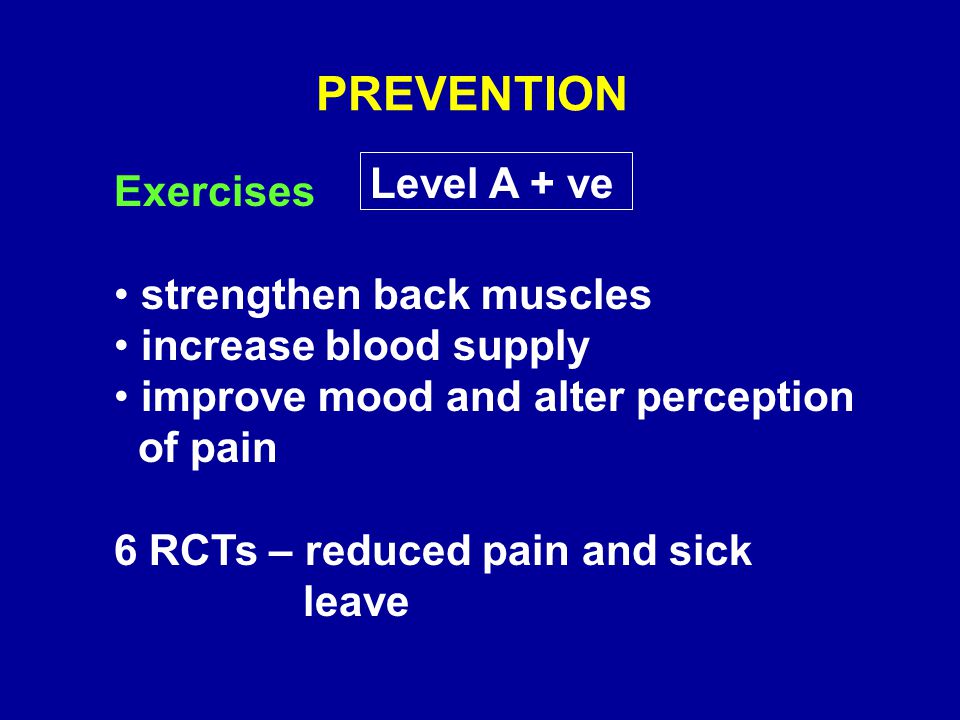 PREVENTION

Exercises Level A + ve

• strengthen back muscles
• increase blood supply
• improve mood and alter perception of pain

6 RCTs – reduced pain and sick leave